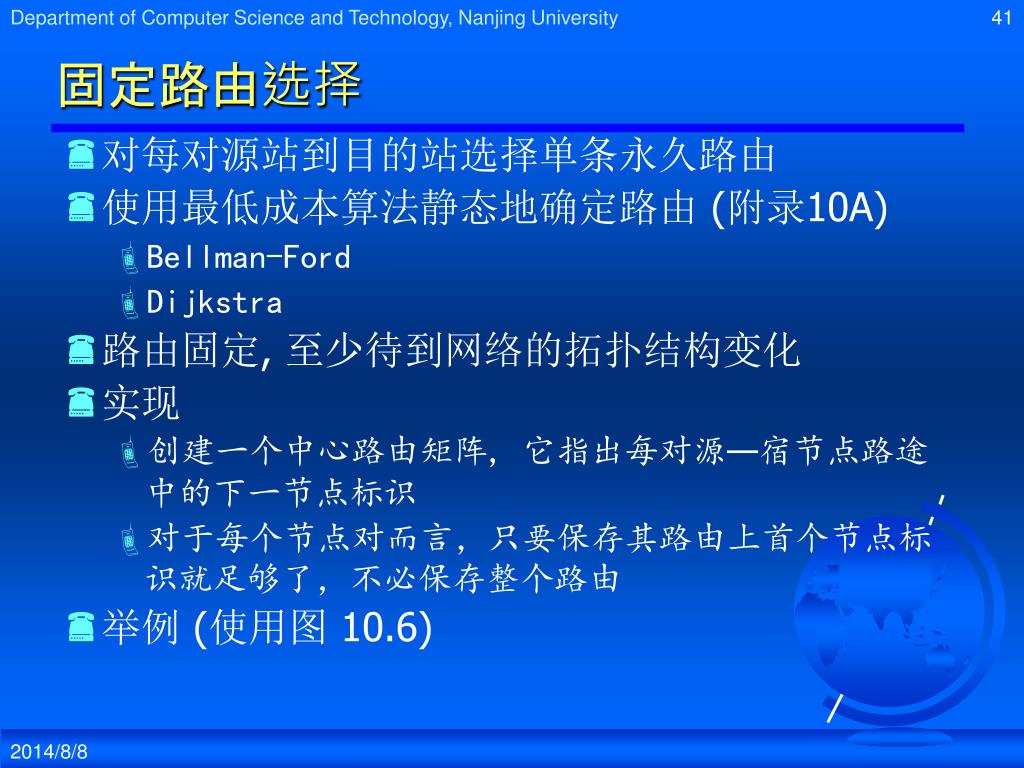 Department of Computer Science and Technology, Nanjing University

41

固定路由选择

对每对源站到目的站选择单条永久路由

使用最低成本算法静态地确定路由 (附录10A)

Bellman-Ford

Dijkstra

路由固定, 至少待到网络的拓扑结构变化

实现

创建一个中心路由矩阵, 它指出每对源—宿节点路途中的下一节点标识

对于每个节点对而言, 只要保存其路由上首个节点标识就足够了, 不必保存整个路由

举例 (使用图 10.6)

2014/8/8